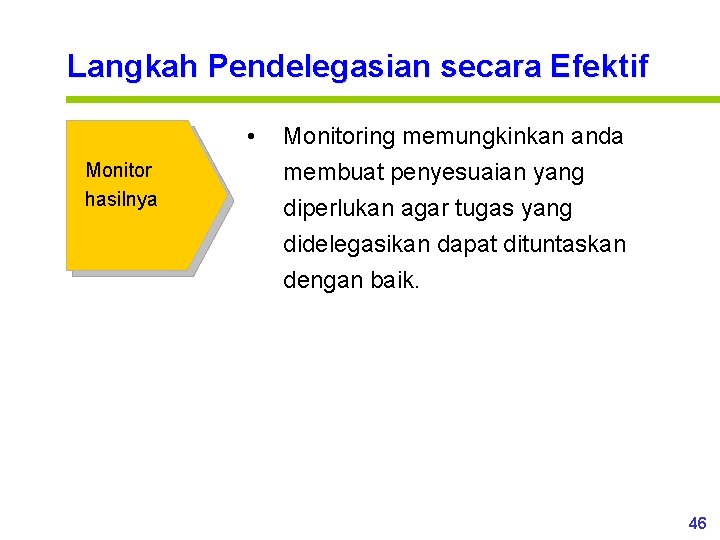 Langkah Pendelegasian secara Efektif

Monitor hasilnya

• Monitoring memungkinkan anda membuat penyesuaian yang diperlukan agar tugas yang didelegasikan dapat dituntaskan dengan baik.

46